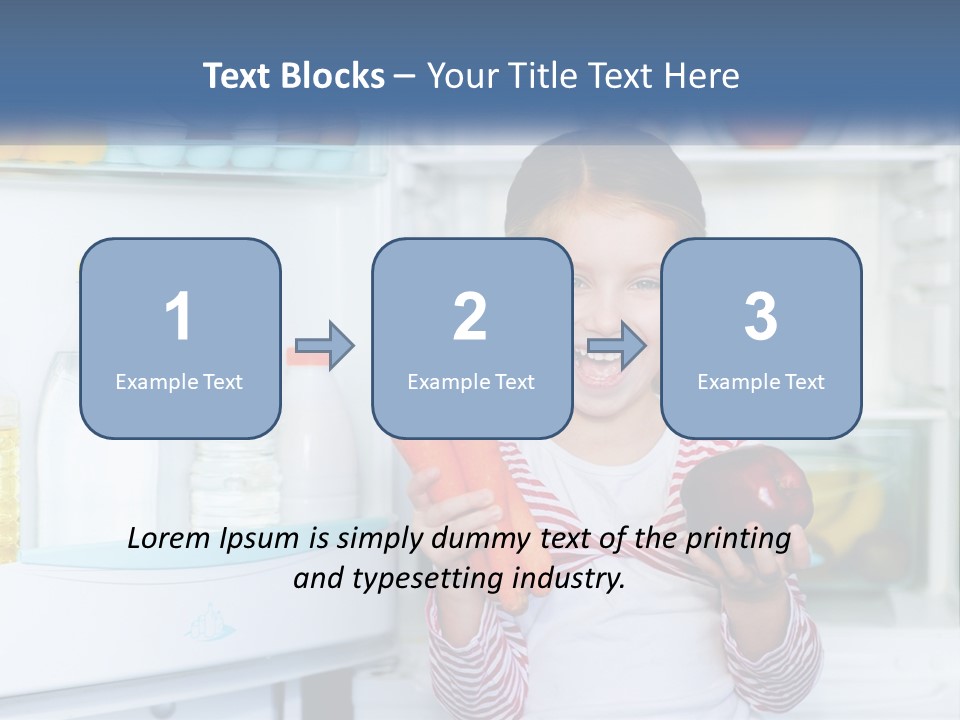 Text Blocks – Your Title Text Here

1
Example Text

2
Example Text

3
Example Text

Lorem Ipsum is simply dummy text of the printing and typesetting industry.